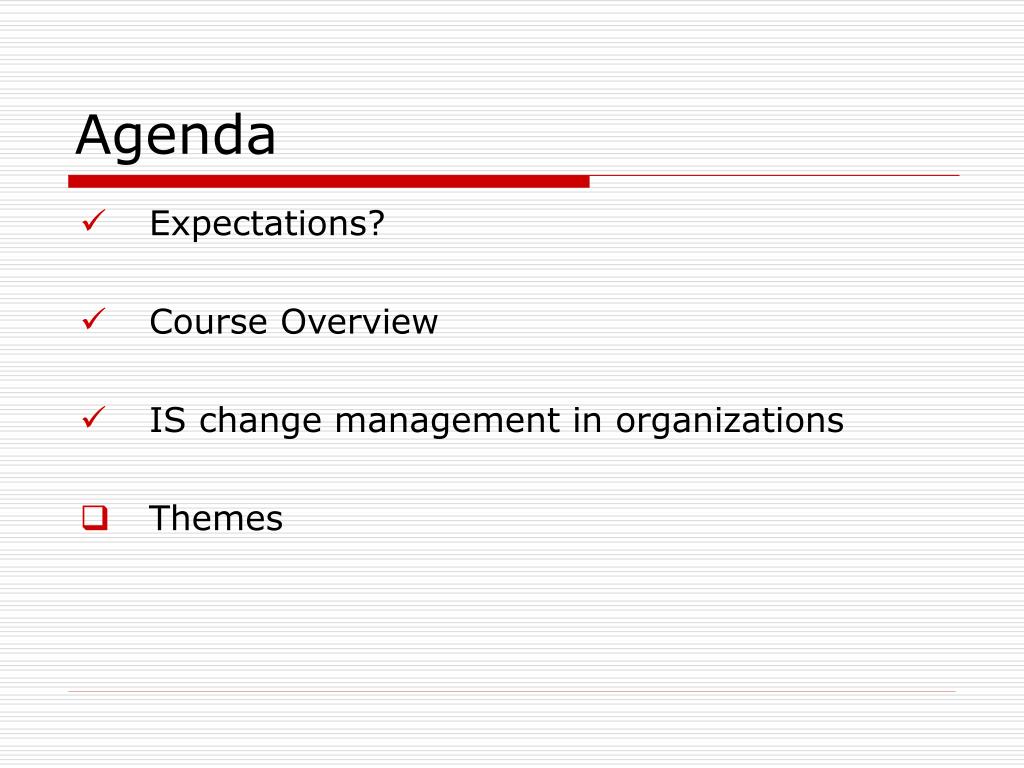 Agenda

✓ Expectations?

✓ Course Overview

✓ IS change management in organizations

❑ Themes